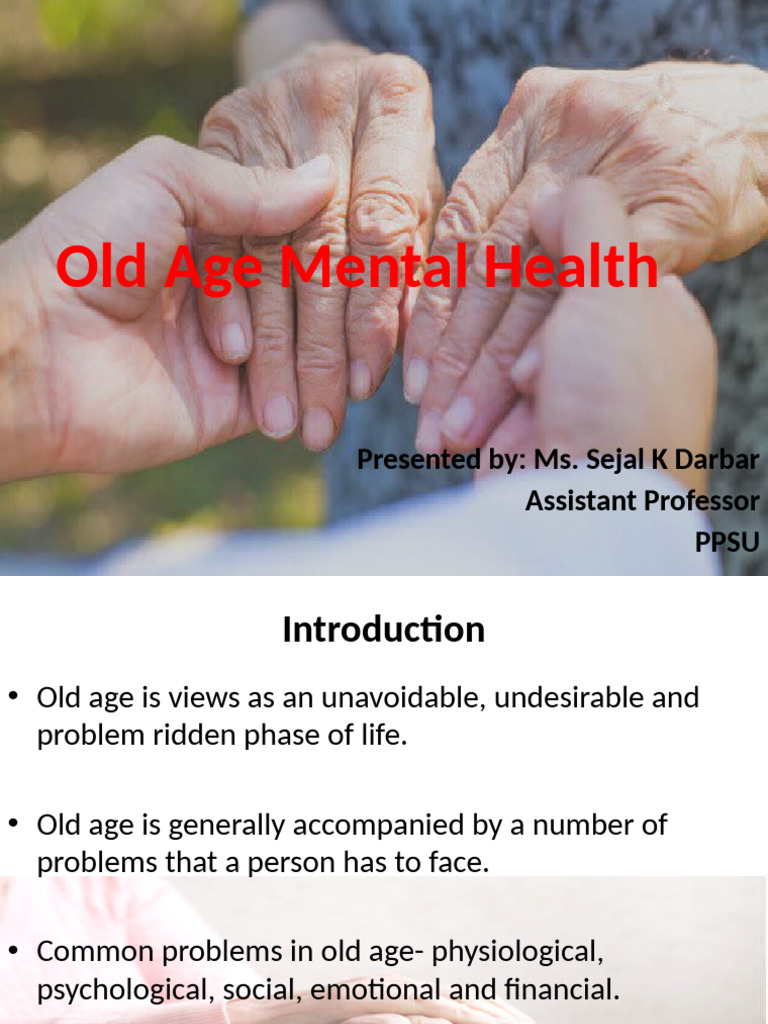 Old Age Mental Health

Presented by: Ms. Sejal K Darbar
Assistant Professor
PPSU

Introduction

• Old age is views as an unavoidable, undesirable and problem ridden phase of life.

• Old age is generally accompanied by a number of problems that a person has to face.

• Common problems in old age- physiological, psychological, social, emotional and financial.